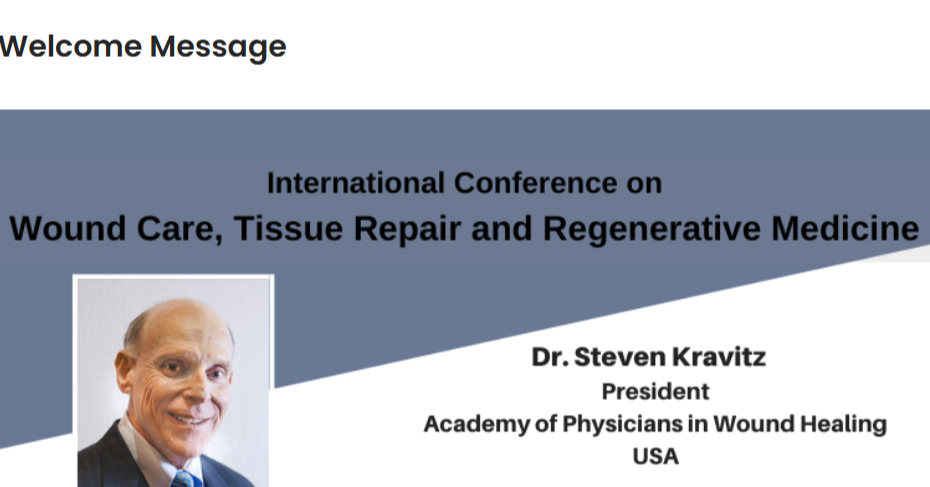 Welcome Message

International Conference on
Wound Care, Tissue Repair and Regenerative Medicine

Dr. Steven Kravitz
President
Academy of Physicians in Wound Healing
USA